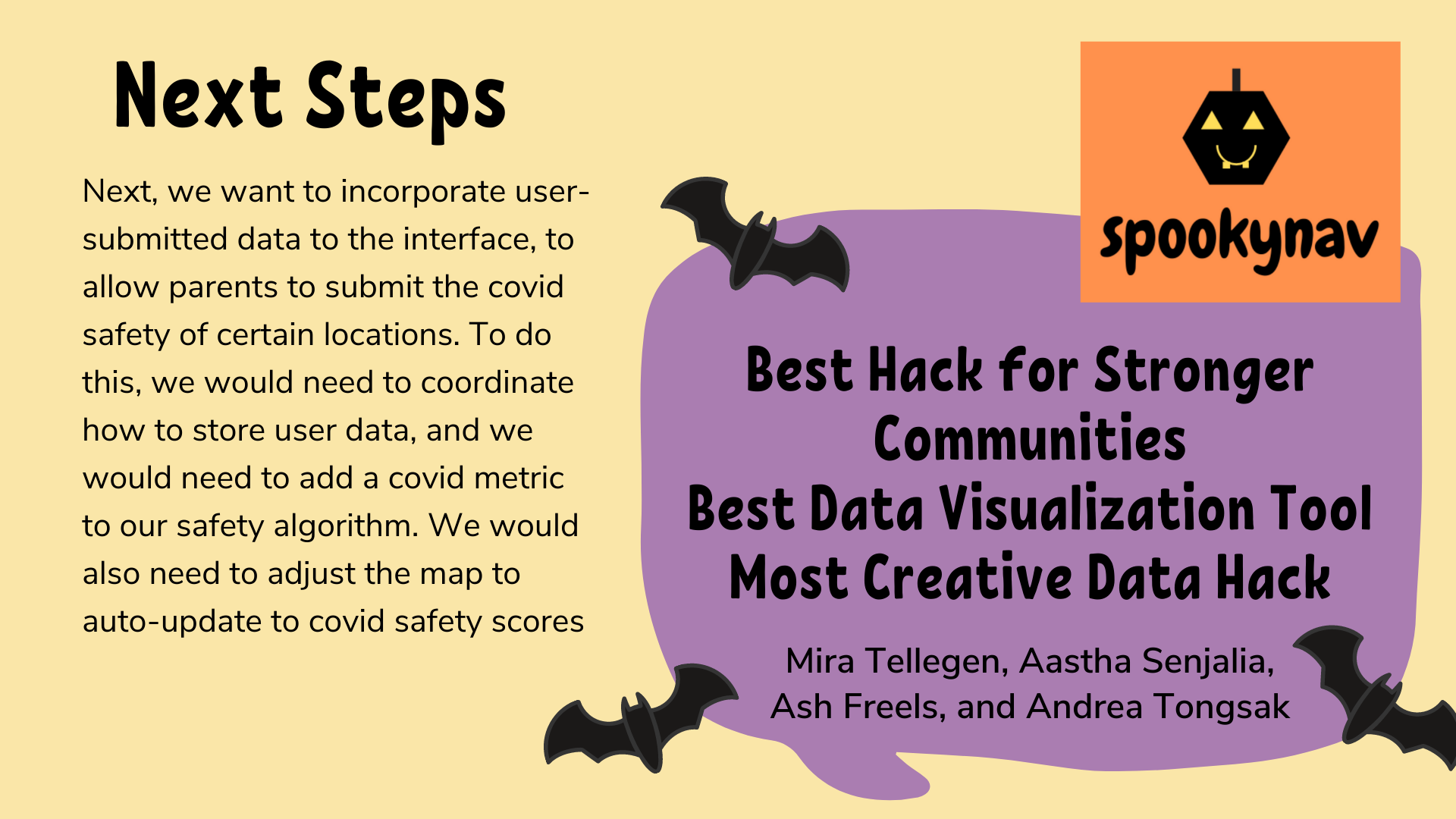 Next Steps

Next, we want to incorporate user-submitted data to the interface, to allow parents to submit the covid safety of certain locations. To do this, we would need to coordinate how to store user data, and we would need to add a covid metric to our safety algorithm. We would also need to adjust the map to auto-update to covid safety scores

spookynav

Best Hack for Stronger Communities
Best Data Visualization Tool
Most Creative Data Hack

Mira Tellegen, Aastha Senjalia, Ash Freels, and Andrea Tongsak